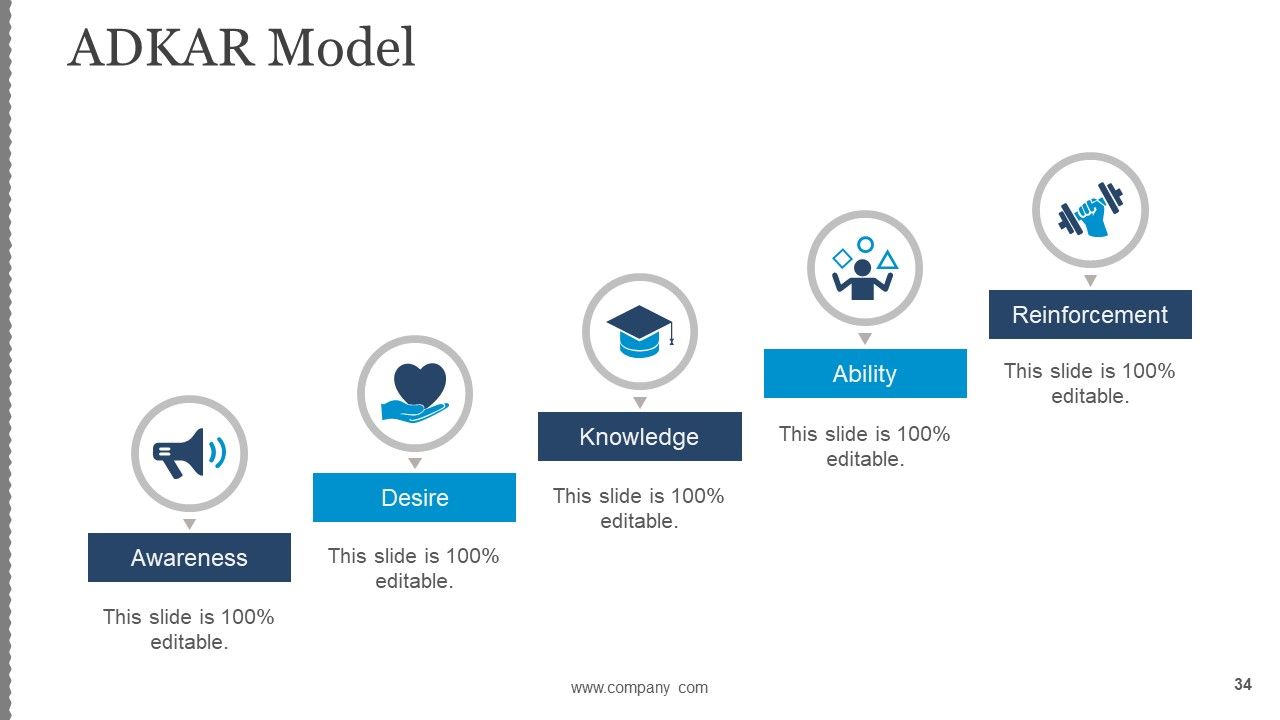 ADKAR Model

Awareness

This slide is 100% editable.

Desire

This slide is 100% editable.

Knowledge

This slide is 100% editable.

Ability

This slide is 100% editable.

Reinforcement

This slide is 100% editable.

www.company com

34